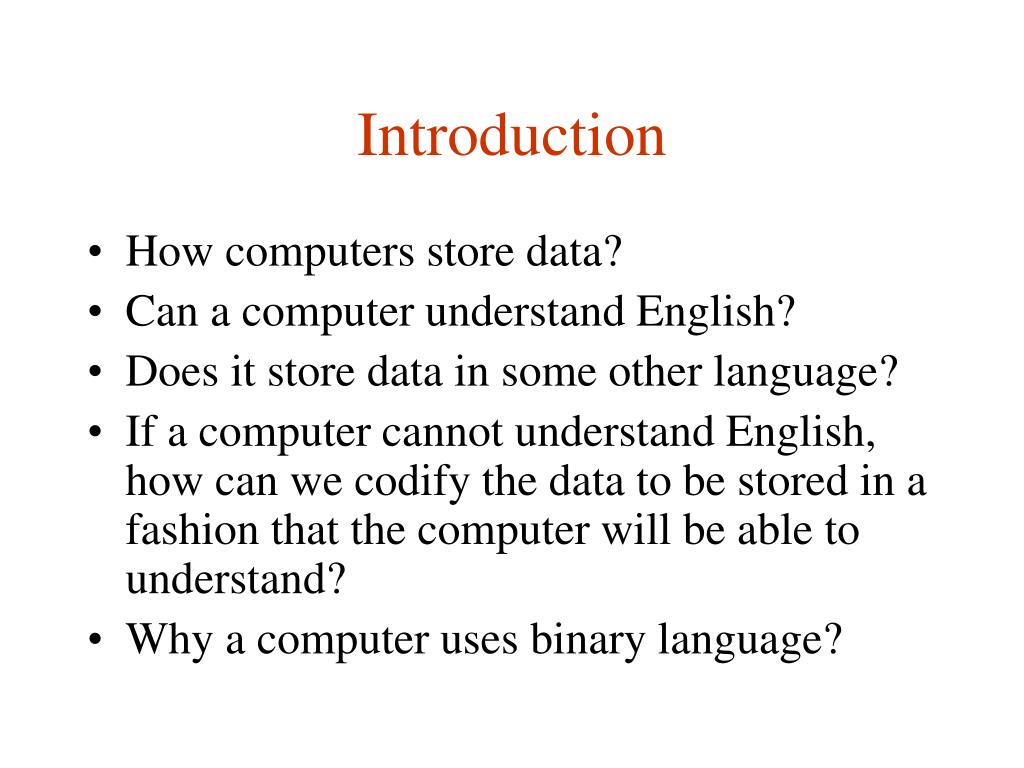 Introduction

• How computers store data?
• Can a computer understand English?
• Does it store data in some other language?
• If a computer cannot understand English, how can we codify the data to be stored in a fashion that the computer will be able to understand?
• Why a computer uses binary language?